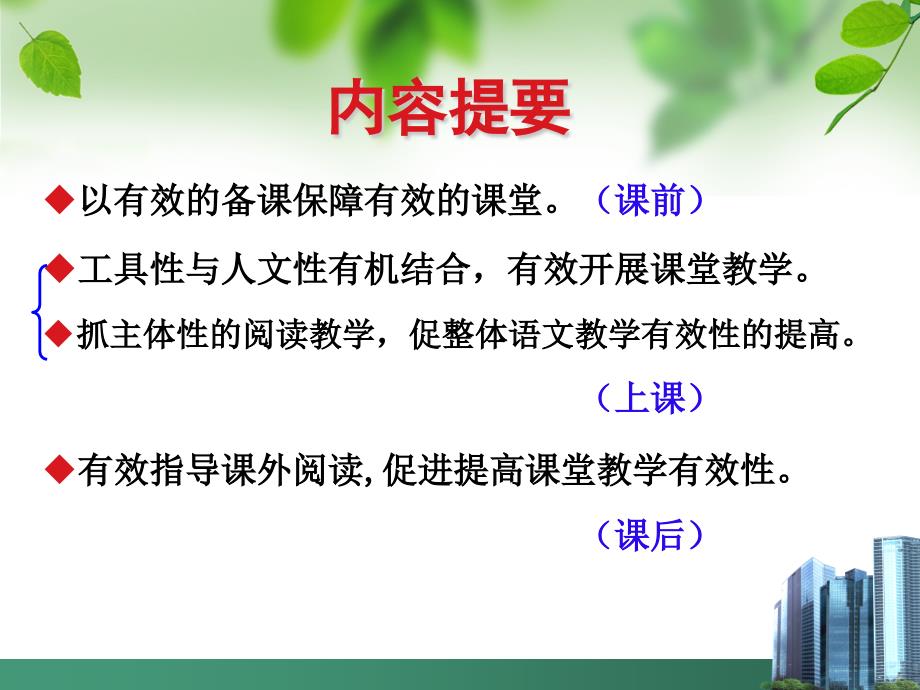 内容提要

◆以有效的备课保障有效的课堂。（课前）

◆工具性与人文性有机结合，有效开展课堂教学。

◆抓主体性的阅读教学，促整体语文教学有效性的提高。

（上课）

◆有效指导课外阅读,促进提高课堂教学有效性。

（课后）